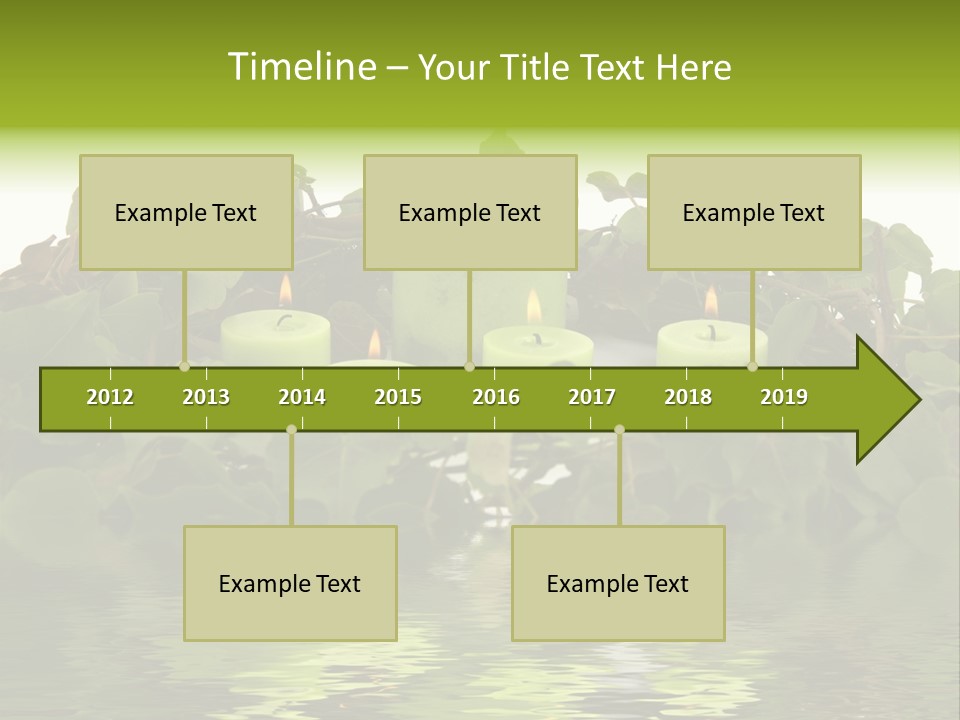 Timeline – Your Title Text Here

Example Text

Example Text

Example Text

2012 2013 2014 2015 2016 2017 2018 2019

Example Text

Example Text